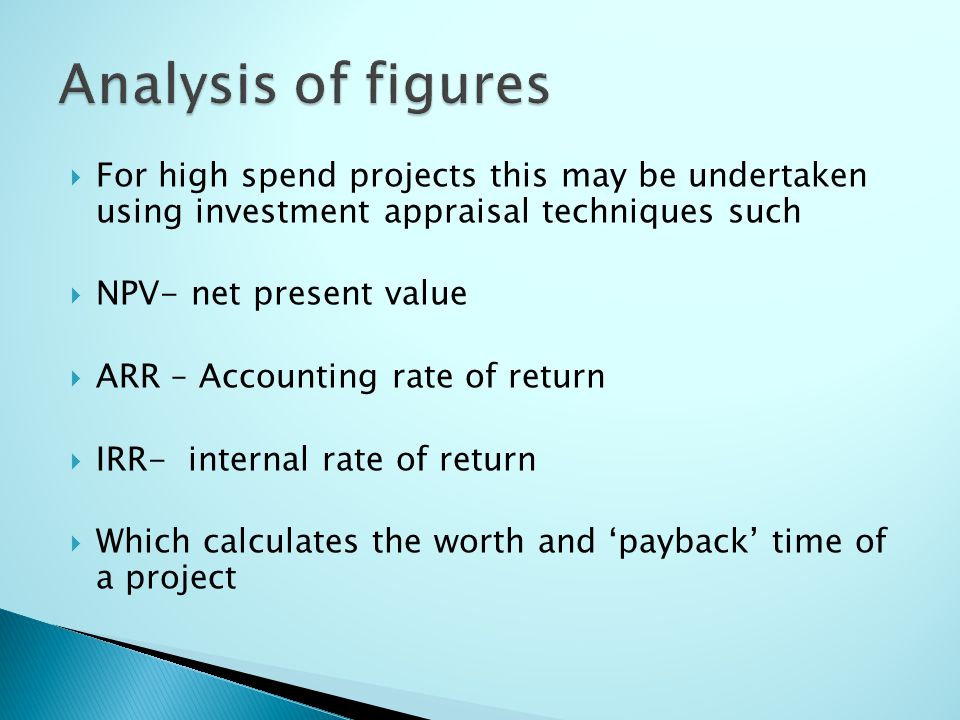 Analysis of figures

For high spend projects this may be undertaken using investment appraisal techniques such

NPV- net present value

ARR – Accounting rate of return

IRR- internal rate of return

Which calculates the worth and ‘payback’ time of a project